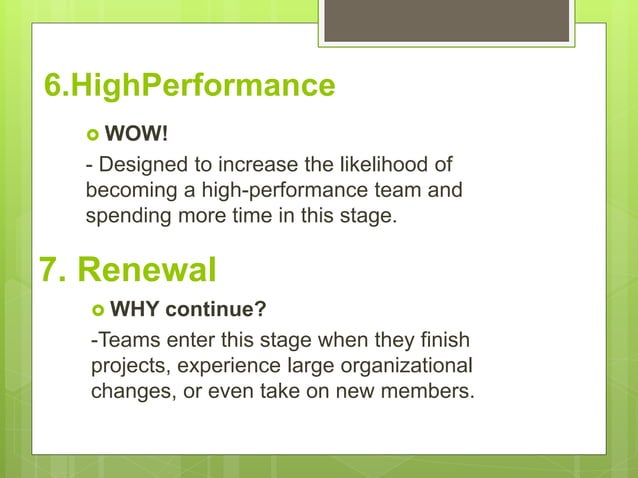 6.HighPerformance

WOW!

- Designed to increase the likelihood of becoming a high-performance team and spending more time in this stage.

7. Renewal

WHY continue?

-Teams enter this stage when they finish projects, experience large organizational changes, or even take on new members.